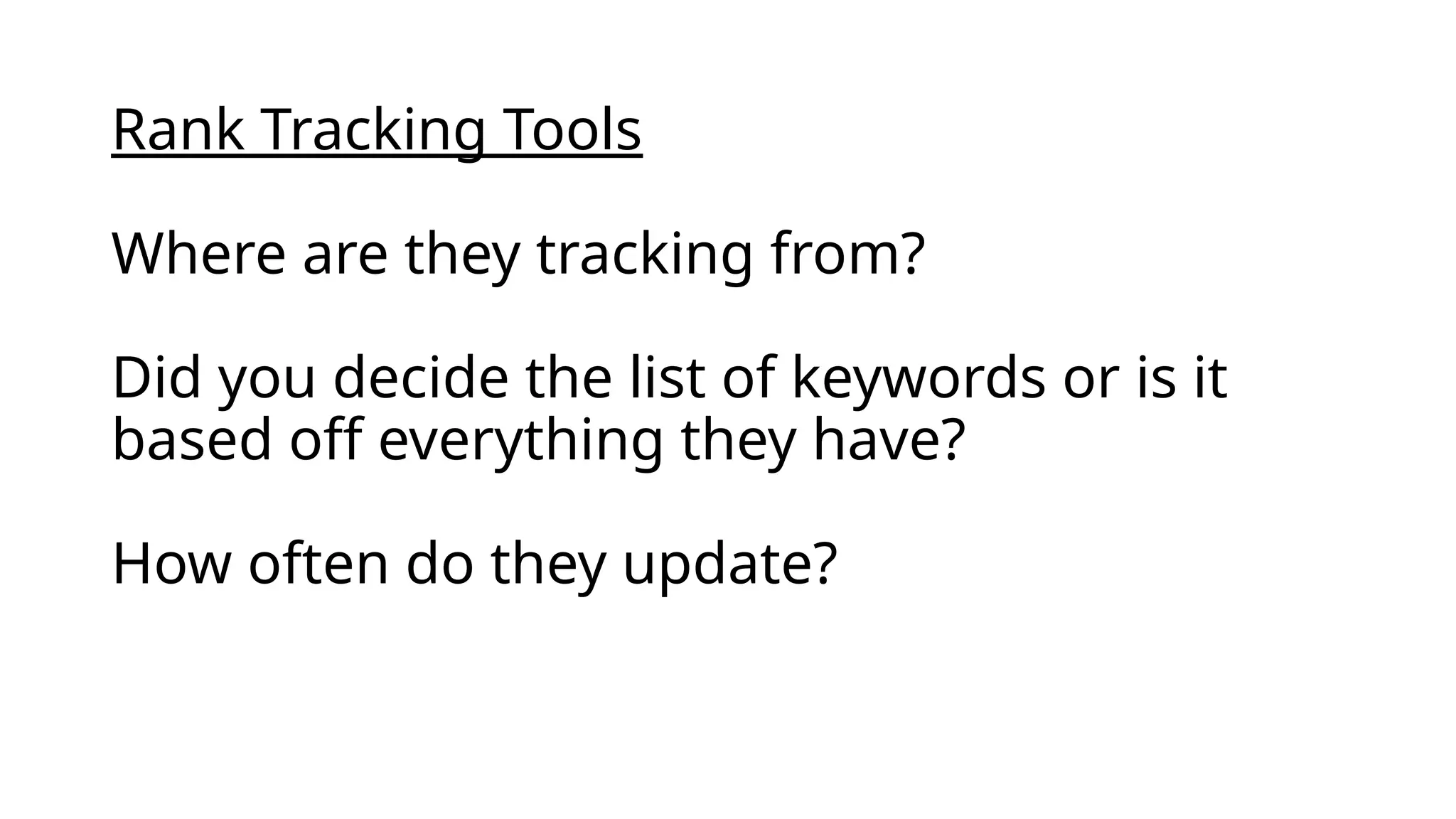 Rank Tracking Tools

Where are they tracking from?

Did you decide the list of keywords or is it based off everything they have?

How often do they update?